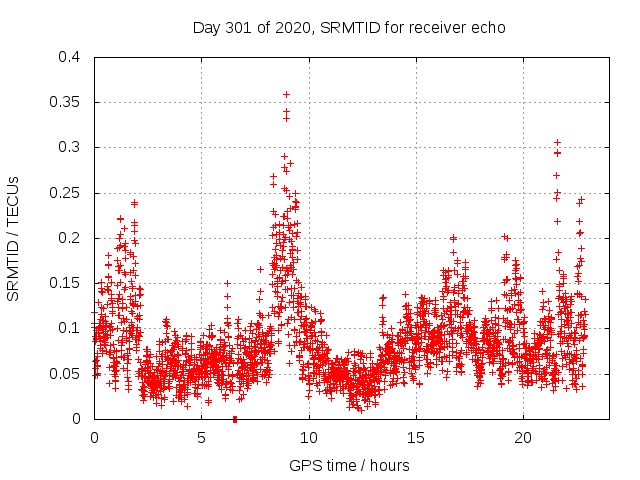 Day 301 of 2020, SRMTID for receiver echo

SRMTID / TECUs

0.4
0.35
0.3
0.25
0.2
0.15
0.1
0.05
0

0
5
10
15
20

GPS time / hours